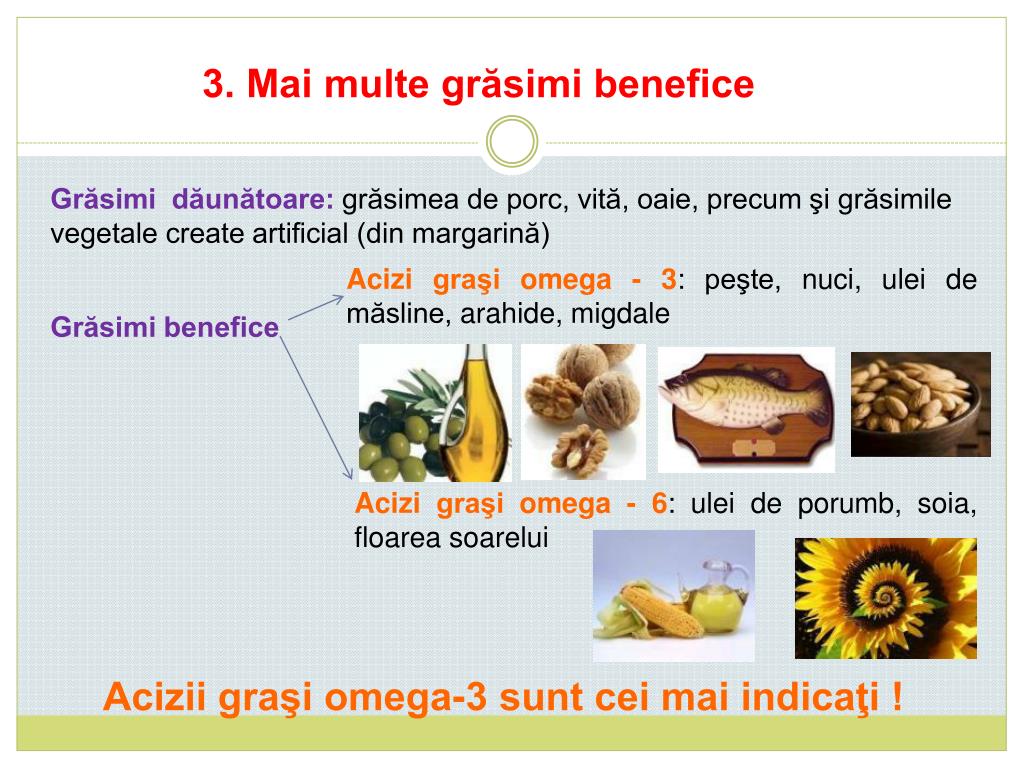 3. Mai multe grăsimi benefice

Grăsimi dăunătoare: grăsimea de porc, vită, oaie, precum şi grăsimile vegetale create artificial (din margarină)

Grăsimi benefice

Acizi graşi omega - 3: peşte, nuci, ulei de măsline, arahide, migdale

Acizi graşi omega - 6: ulei de porumb, soia, floarea soarelui

Acizii graşi omega-3 sunt cei mai indicaţi !